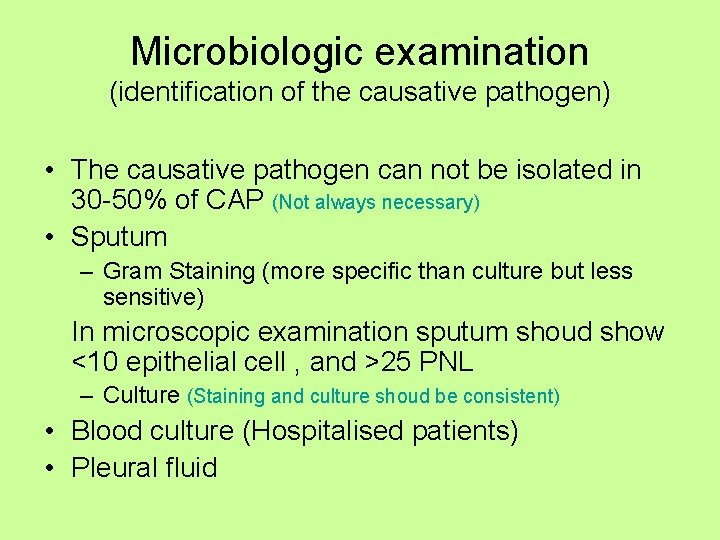 Microbiologic examination
(identification of the causative pathogen)

• The causative pathogen can not be isolated in 30-50% of CAP (Not always necessary)
• Sputum
– Gram Staining (more specific than culture but less sensitive)
In microscopic examination sputum shoud show <10 epithelial cell , and >25 PNL
– Culture (Staining and culture shoud be consistent)
• Blood culture (Hospitalised patients)
• Pleural fluid